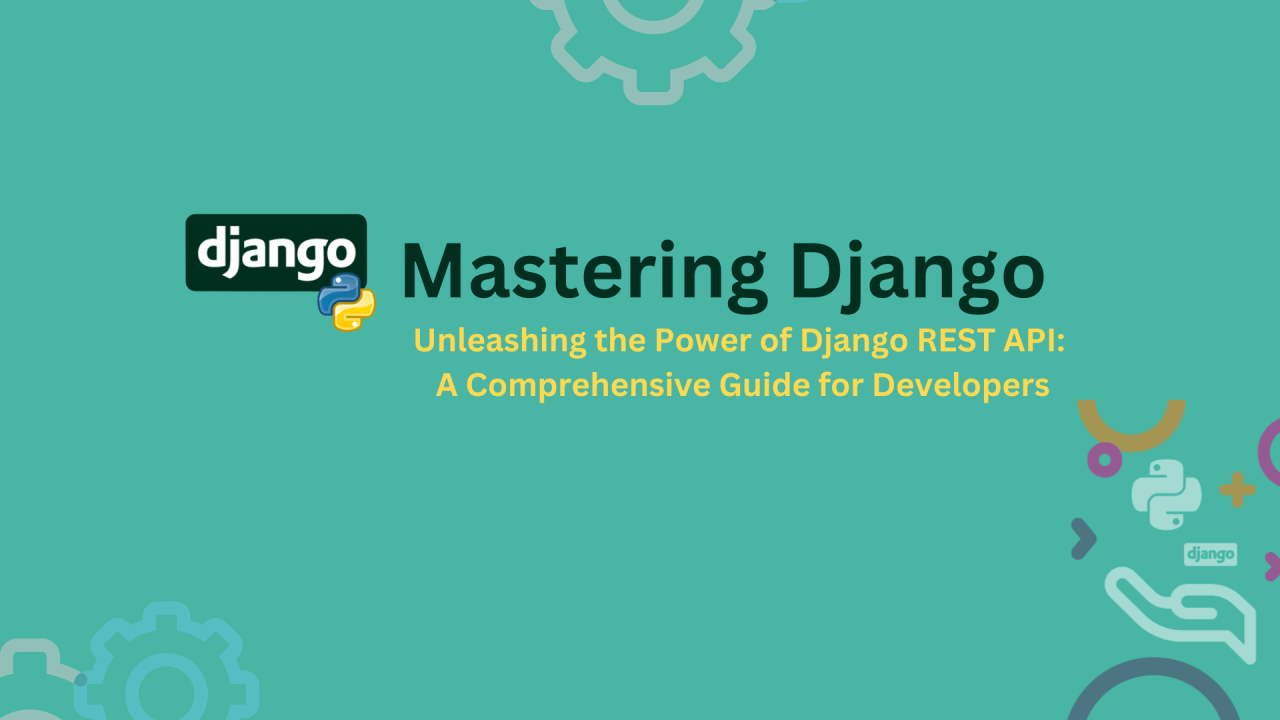 django

Mastering Django

Unleashing the Power of Django REST API: A Comprehensive Guide for Developers

django